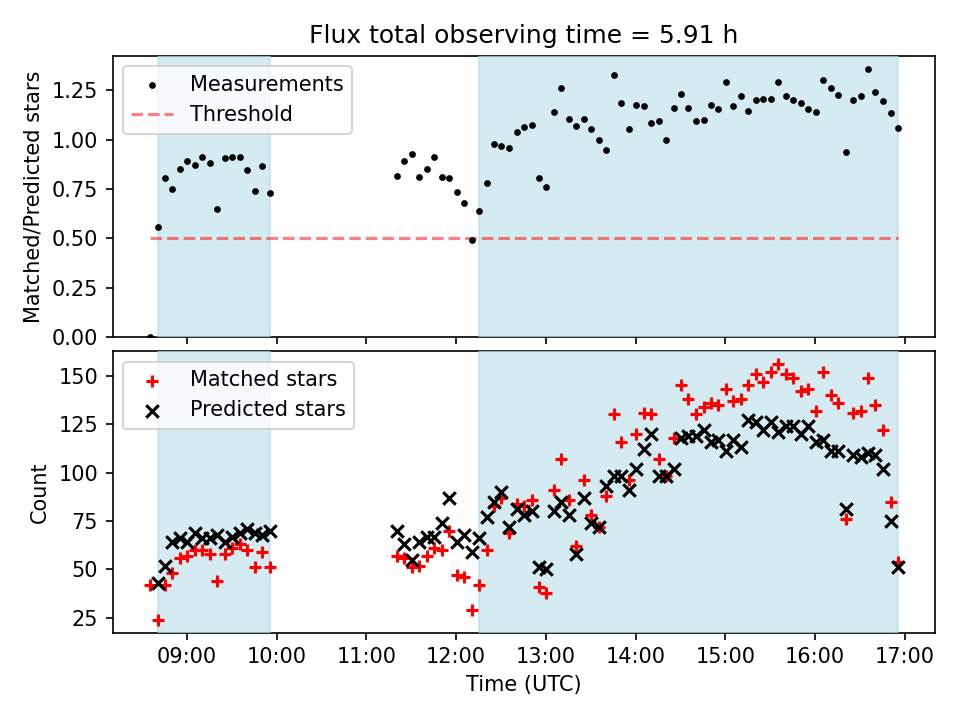 Flux total observing time = 5.91 h

Measurements
Threshold

Matched/Predicted stars

1.25
1.00
0.75
0.50
0.25
0.00

Matched stars
Predicted stars

Count

150
125
100
75
50
25

09:00
10:00
11:00
12:00
13:00
14:00
15:00
16:00
17:00

Time (UTC)